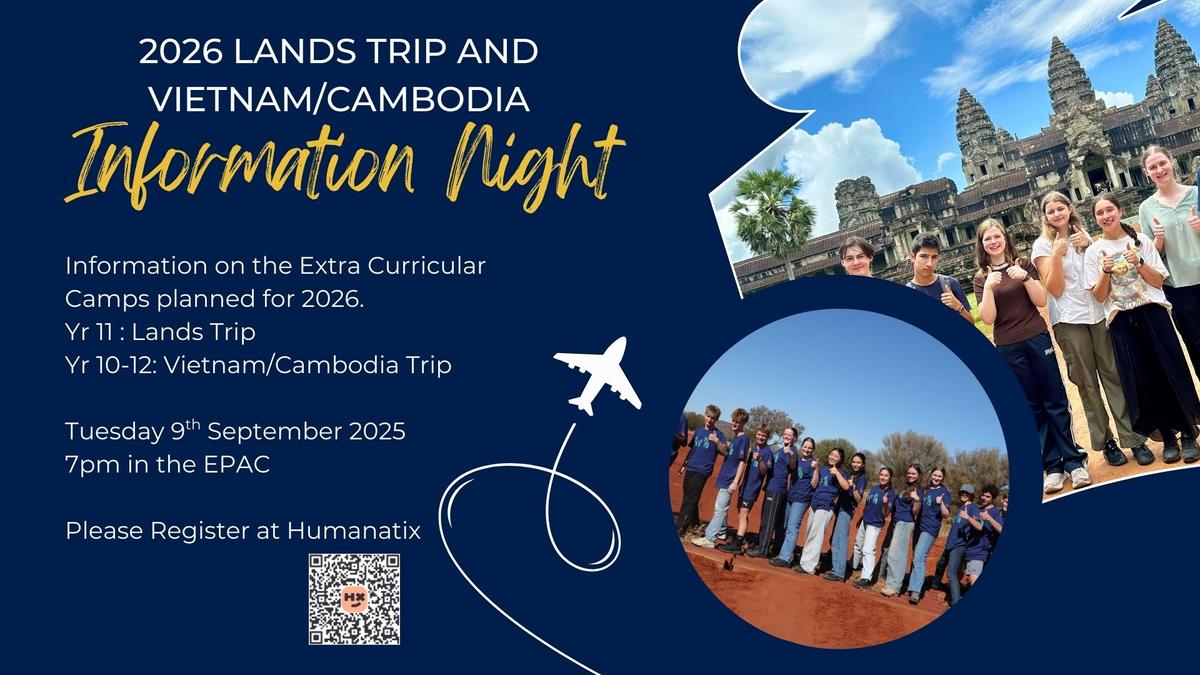 2026 LANDS TRIP AND VIETNAM/CAMBODIA

Information Night

Information on the Extra Curricular Camps planned for 2026.
Yr 11 : Lands Trip
Yr 10-12: Vietnam/Cambodia Trip

Tuesday 9$^{th}$ September 2025
7pm in the EPAC

Please Register at Humanatix

HX